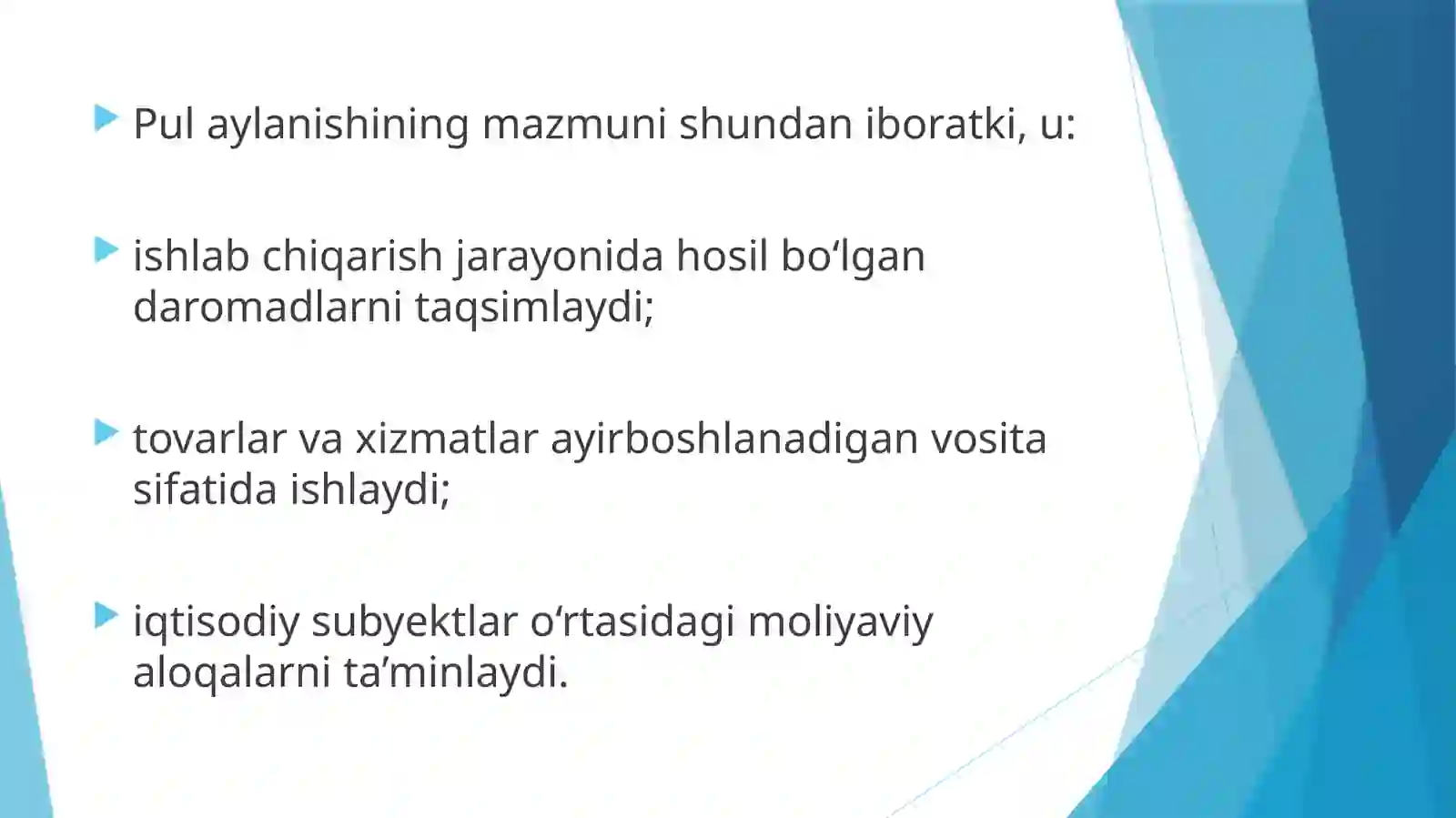 Pul aylanishining mazmuni shundan iboratki, u:

ishlab chiqarish jarayonida hosil bo‘lgan daromadlarni taqsimlaydi;

tovarlar va xizmatlar ayirboshlanadigan vosita sifatida ishlaydi;

iqtisodiy subyektlar o‘rtasidagi moliyaviy aloqalarni ta’minlaydi.